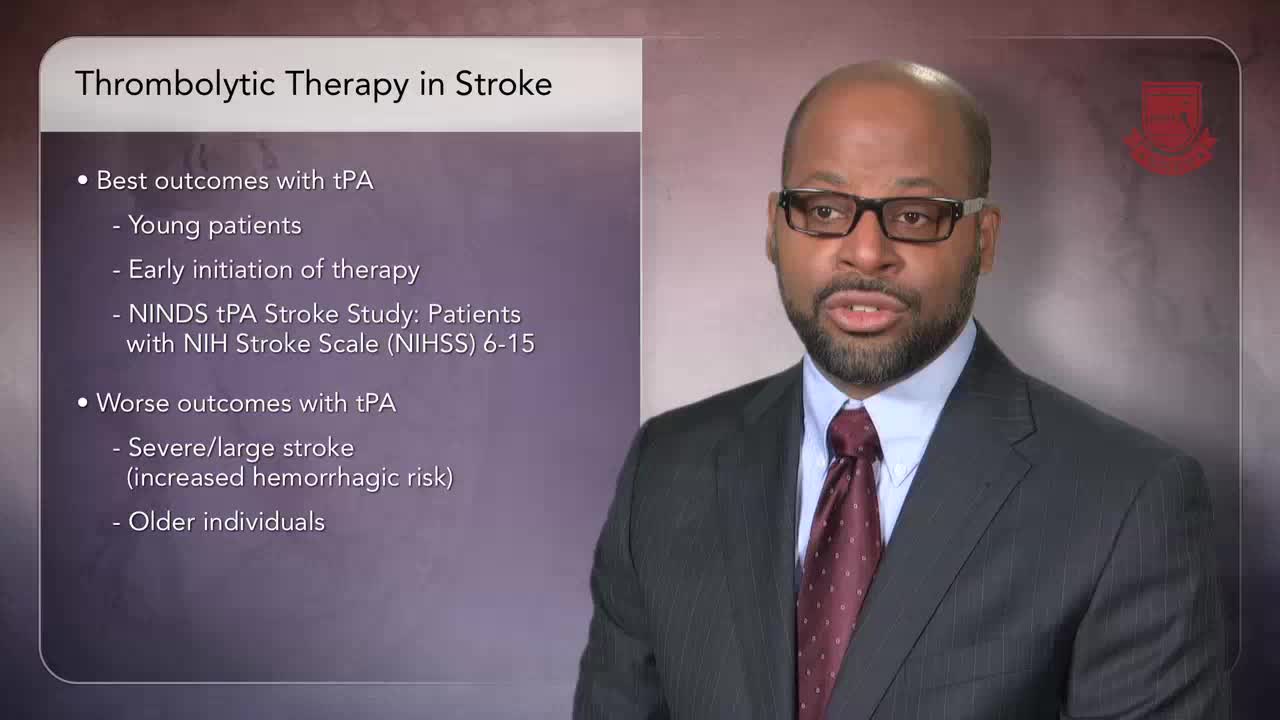 Thrombolytic Therapy in Stroke

• Best outcomes with tPA

- Young patients

- Early initiation of therapy

- NINDS tPA Stroke Study: Patients with NIH Stroke Scale (NIHSS) 6-15

• Worse outcomes with tPA

- Severe/large stroke (increased hemorrhagic risk)

- Older individuals